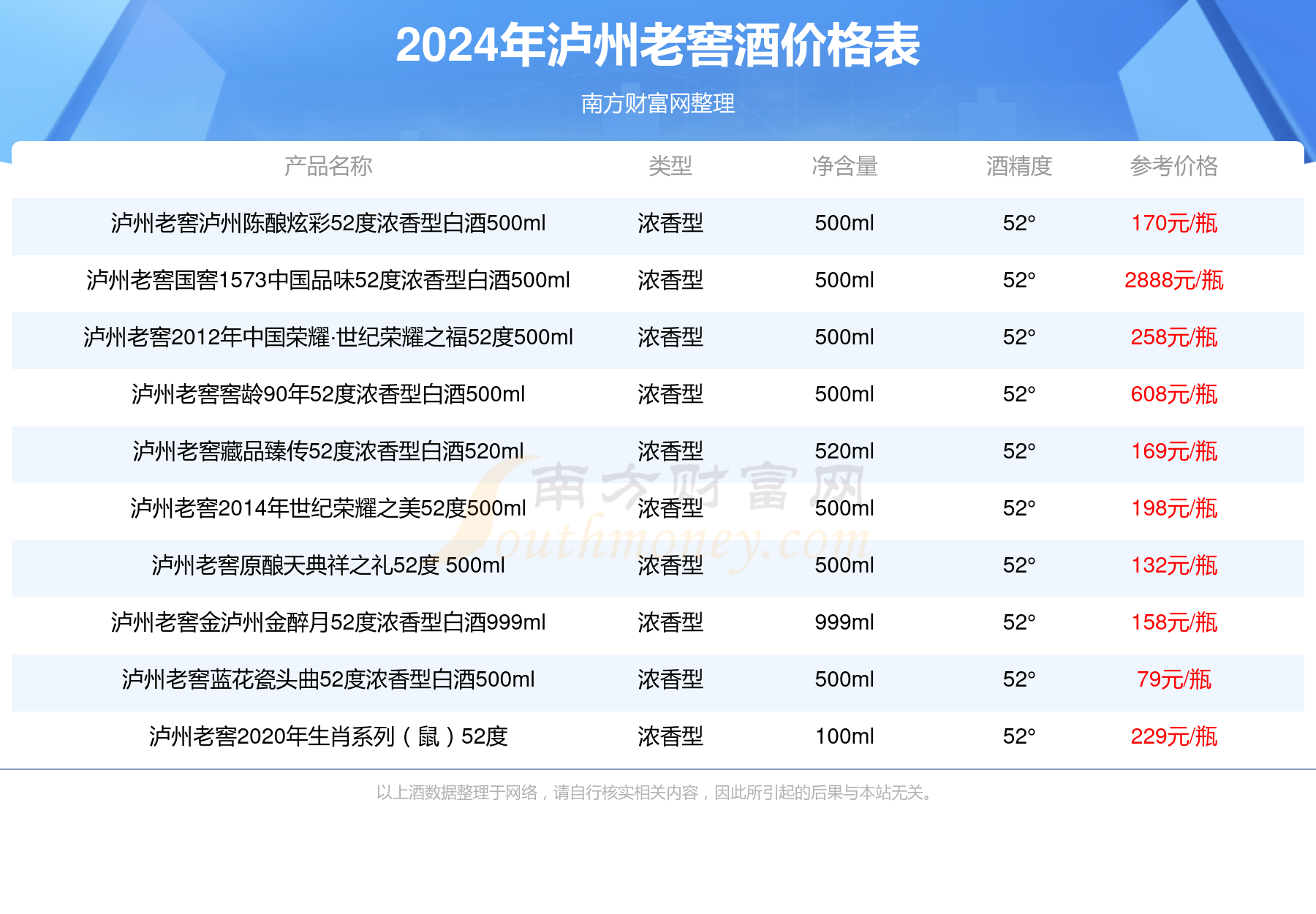 2024年泸州老窖酒价格表

南方财富网整理

| 产品名称 | 类型 | 净含量 | 酒精度 | 参考价格 |
|---|---|---|---|---|
| 泸州老窖泸州陈酿炫彩52度浓香型白酒500ml | 浓香型 | 500ml | 52° | 170元/瓶 |
| 泸州老窖国窖1573中国品味52度浓香型白酒500ml | 浓香型 | 500ml | 52° | 2888元/瓶 |
| 泸州老窖2012年中国荣耀·世纪荣耀之福52度500ml | 浓香型 | 500ml | 52° | 258元/瓶 |
| 泸州老窖窖龄90年52度浓香型白酒500ml | 浓香型 | 500ml | 52° | 608元/瓶 |
| 泸州老窖藏品臻传52度浓香型白酒520ml | 浓香型 | 520ml | 52° | 169元/瓶 |
| 泸州老窖2014年世纪荣耀之美52度500ml | 浓香型 | 500ml | 52° | 198元/瓶 |
| 泸州老窖原酿天典祥之礼52度 500ml | 浓香型 | 500ml | 52° | 132元/瓶 |
| 泸州老窖金泸州金醉月52度浓香型白酒999ml | 浓香型 | 999ml | 52° | 158元/瓶 |
| 泸州老窖蓝花瓷头曲52度浓香型白酒500ml | 浓香型 | 500ml | 52° | 79元/瓶 |
| 泸州老窖2020年生肖系列（鼠）52度 | 浓香型 | 100ml | 52° | 229元/瓶 |

南方财富网 Southmoney.com

以上酒数据整理于网络，请自行核实相关内容，因此所引起的后果与本站无关。